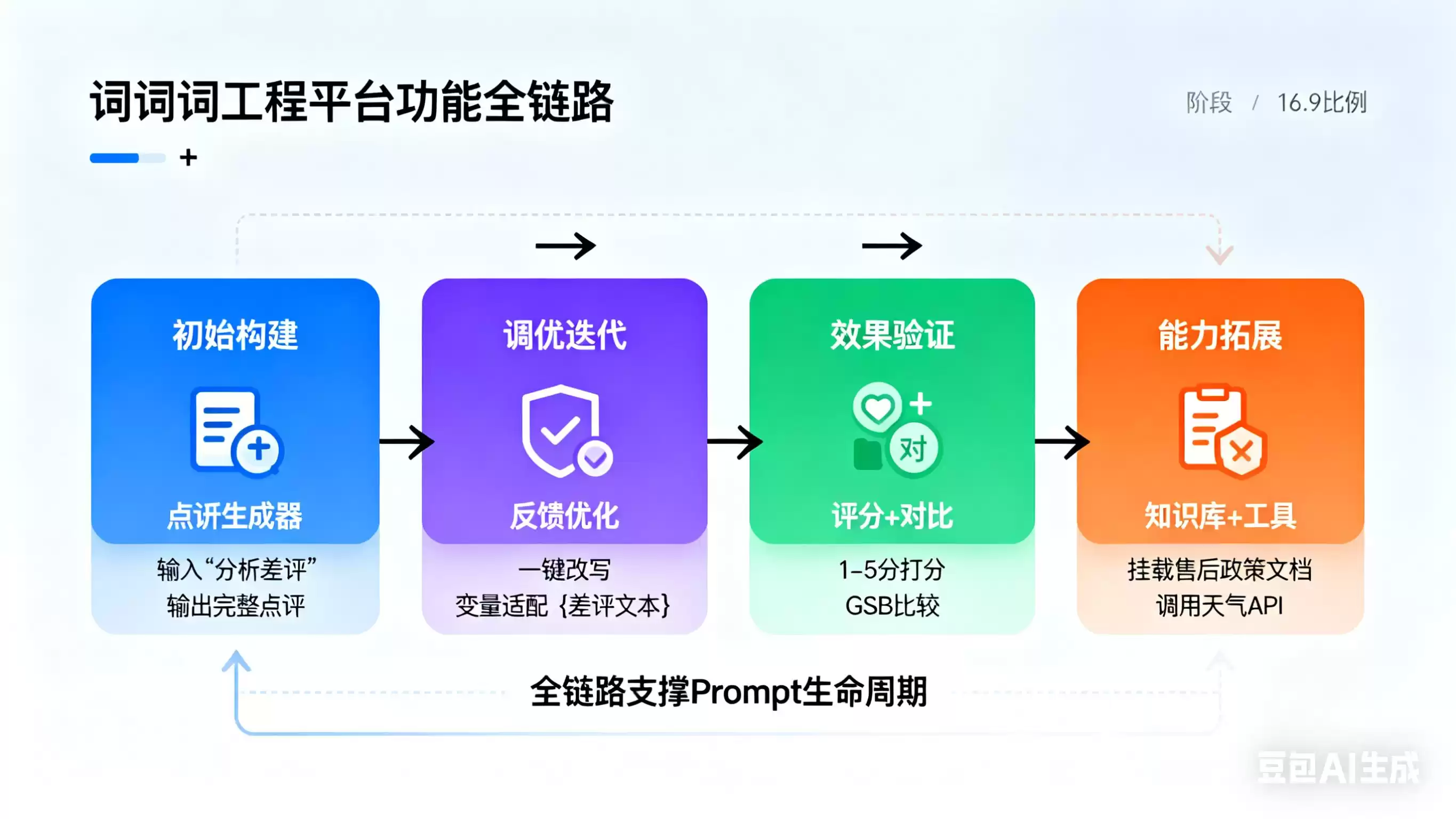 词词词工程平台功能全链路

阶段 / 16.9比例

+

初始构建

点评生成器

输入“分析差评”
输出完整点评

调优迭代

反馈优化

一键改写
变量适配 {差评文本}

效果验证

对

评分+对比

1-5分打分
GSB比较

能力拓展

知识库+工具

挂载售后政策文档
调用天气API

全链路支撑Prompt生命周期

豆包AI生成